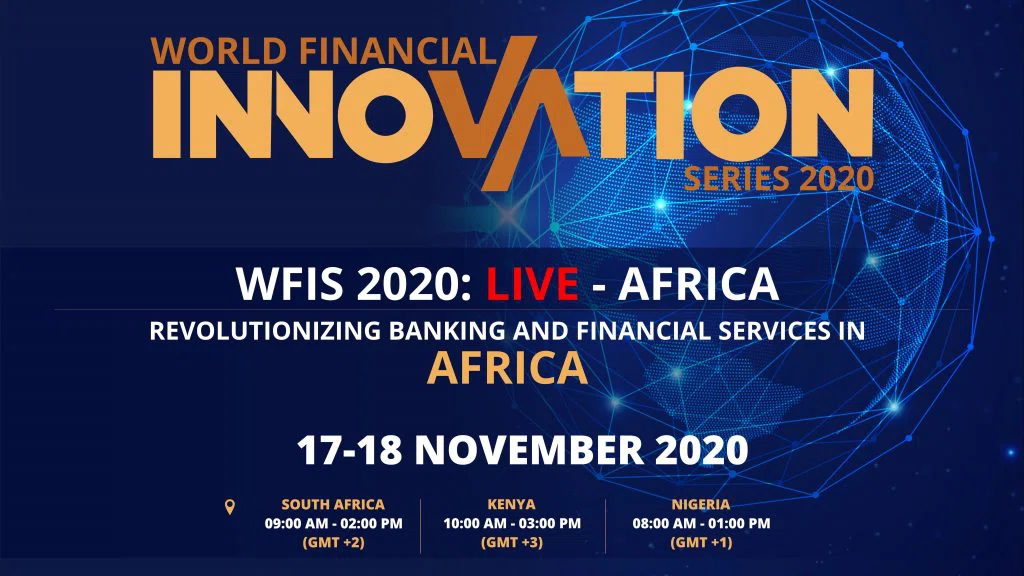 WORLD FINANCIAL
INNOVATION
SERIES 2020

WFIS 2020: LIVE - AFRICA
REVOLUTIONIZING BANKING AND FINANCIAL SERVICES IN
AFRICA

17-18 NOVEMBER 2020

SOUTH AFRICA
09:00 AM - 02:00 PM
(GMT +2)

KENYA
10:00 AM - 03:00 PM
(GMT +3)

NIGERIA
08:00 AM - 01:00 PM
(GMT +1)